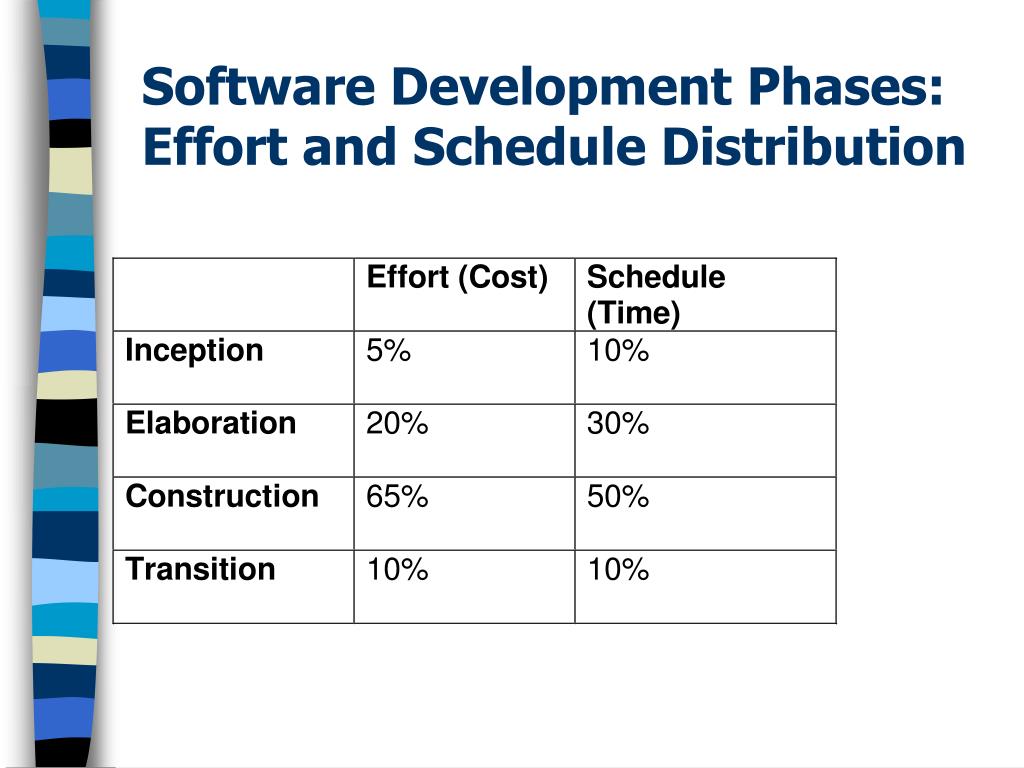 Software Development Phases: Effort and Schedule Distribution

| | Effort (Cost) | Schedule (Time) |
|---|---|---|
| Inception | 5% | 10% |
| Elaboration | 20% | 30% |
| Construction | 65% | 50% |
| Transition | 10% | 10% |